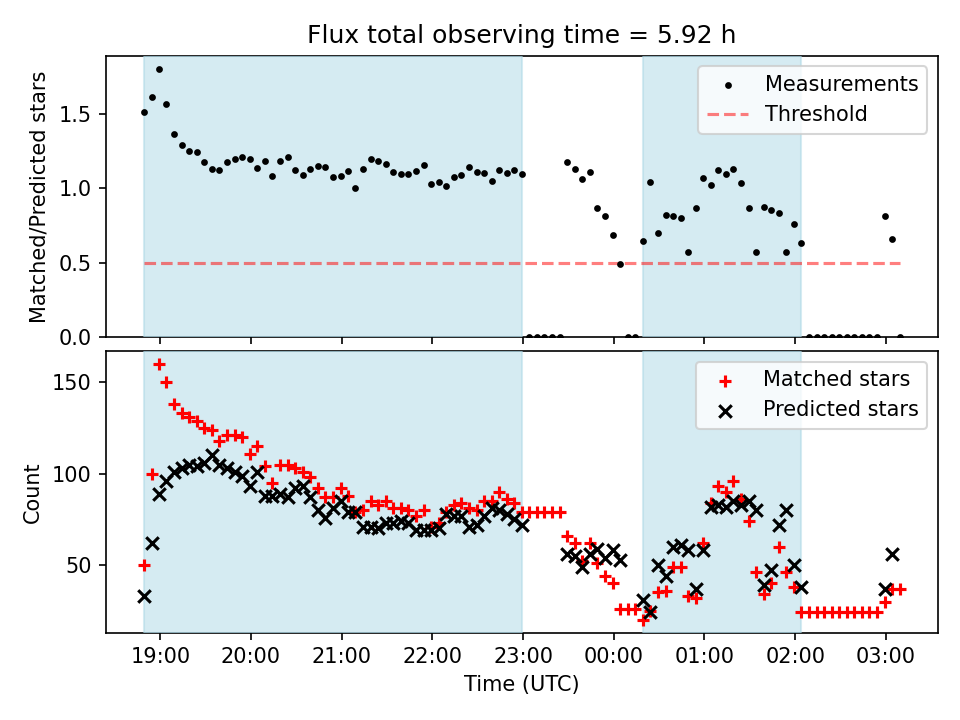 Flux total observing time = 5.92 h

Matched/Predicted stars

1.5
1.0
0.5
0.0

Measurements
Threshold

Count

150
100
50

Matched stars
Predicted stars

19:00
20:00
21:00
22:00
23:00
00:00
01:00
02:00
03:00

Time (UTC)